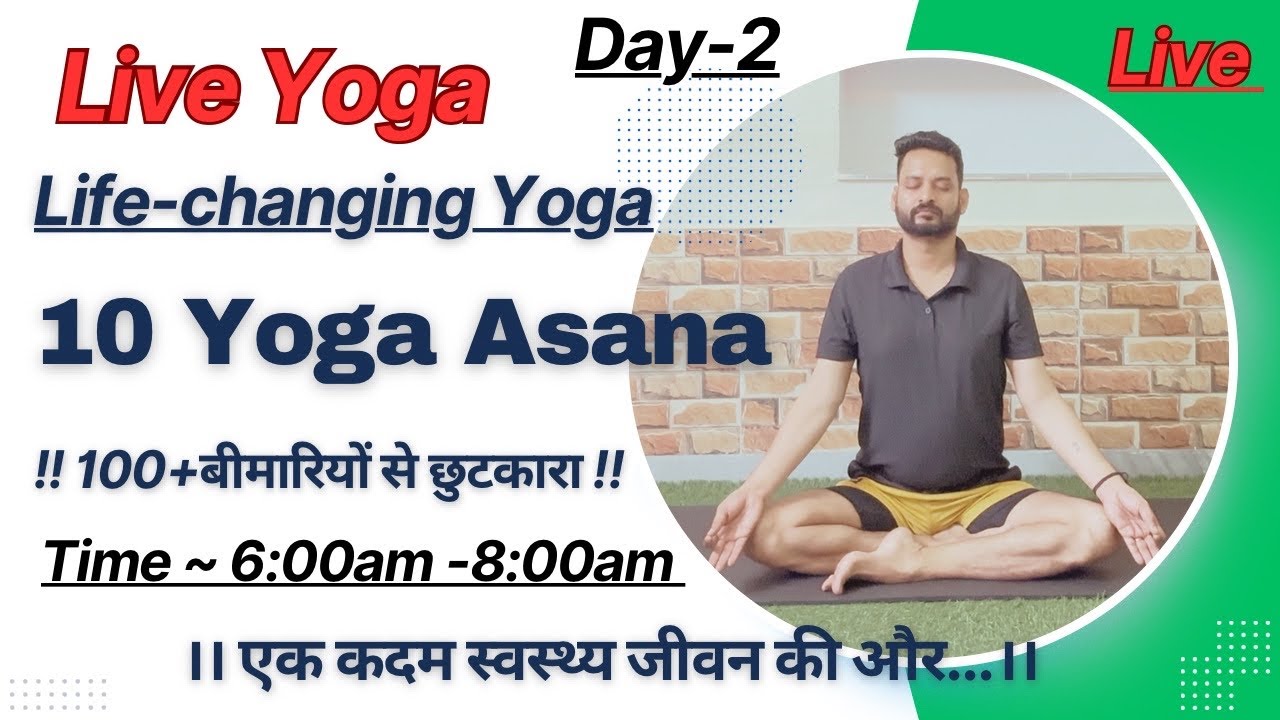 Live Yoga

Day-2

Live

Life-changing Yoga

10 Yoga Asana

!! 100+बीमारियों से छुटकारा !!

Time ~ 6:00am -8:00am

।। एक कदम स्वस्थ्य जीवन की और...।।